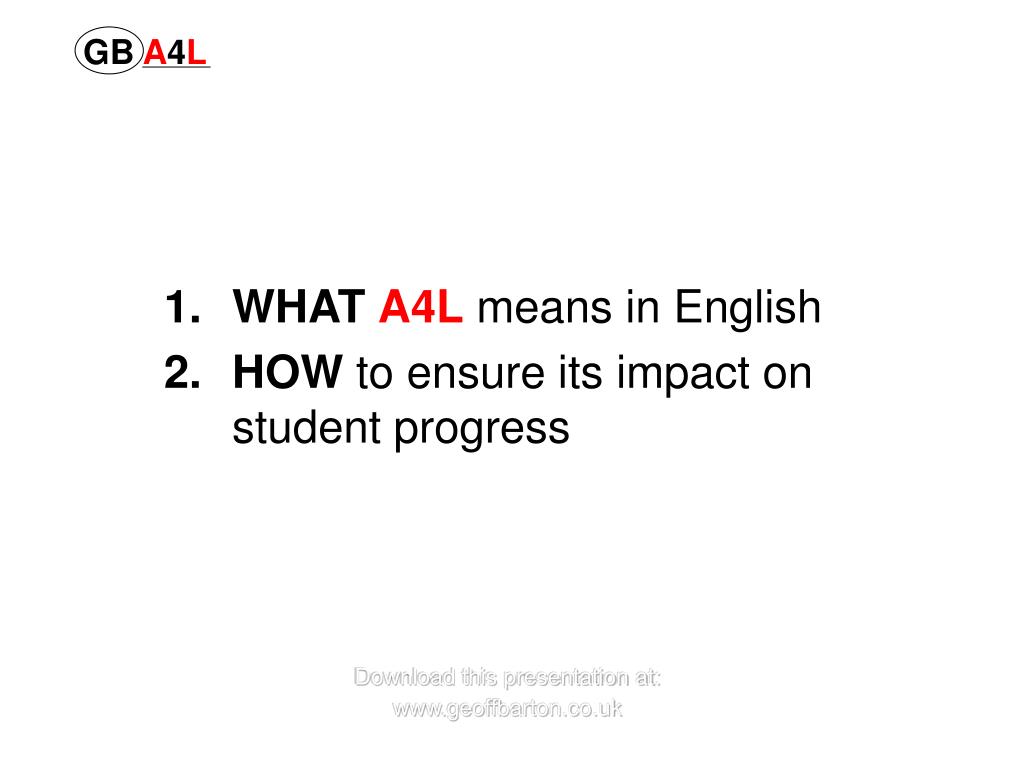 GB A4L

1. WHAT A4L means in English
2. HOW to ensure its impact on student progress

Download this presentation at:
www.geoffbarton.co.uk